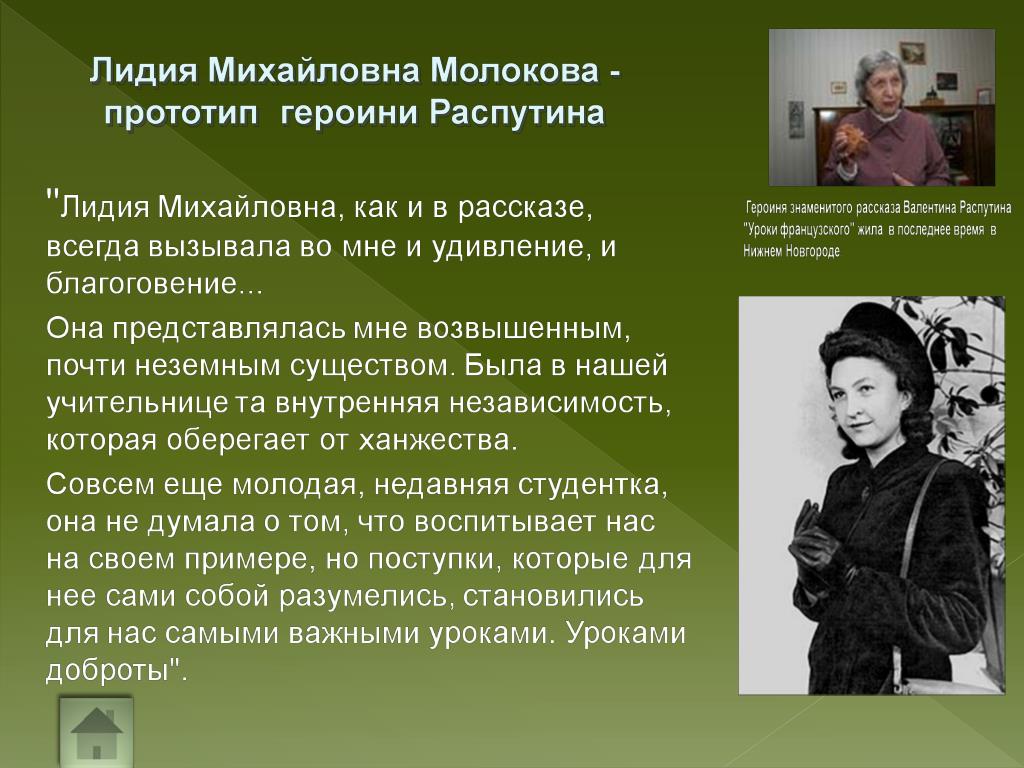 Лидия Михайловна Молокова - прототип героини Распутина

"Лидия Михайловна, как и в рассказе, всегда вызывала во мне и удивление, и благоговение...

Она представлялась мне возвышенным, почти неземным существом. Была в нашей учительнице та внутренняя независимость, которая оберегает от ханжества.

Совсем еще молодая, недавняя студентка, она не думала о том, что воспитывает нас на своем примере, но поступки, которые для нее сами собой разумелись, становились для нас самыми важными уроками. Уроками доброты".

Героиня знаменитого рассказа Валентина Распутина "Уроки французского" жила в последнее время в Нижнем Новгороде